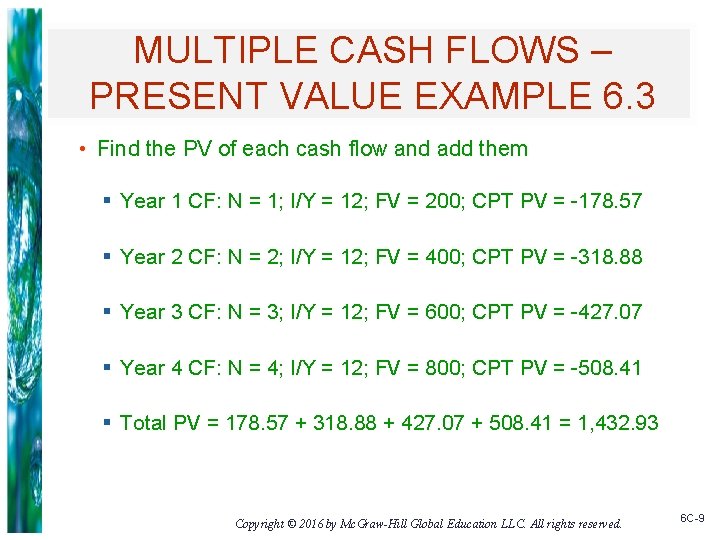 MULTIPLE CASH FLOWS – PRESENT VALUE EXAMPLE 6.3

• Find the PV of each cash flow and add them

▪ Year 1 CF: N = 1; I/Y = 12; FV = 200; CPT PV = -178.57

▪ Year 2 CF: N = 2; I/Y = 12; FV = 400; CPT PV = -318.88

▪ Year 3 CF: N = 3; I/Y = 12; FV = 600; CPT PV = -427.07

▪ Year 4 CF: N = 4; I/Y = 12; FV = 800; CPT PV = -508.41

▪ Total PV = 178.57 + 318.88 + 427.07 + 508.41 = 1,432.93

Copyright © 2016 by McGraw-Hill Global Education LLC. All rights reserved.

6C-9